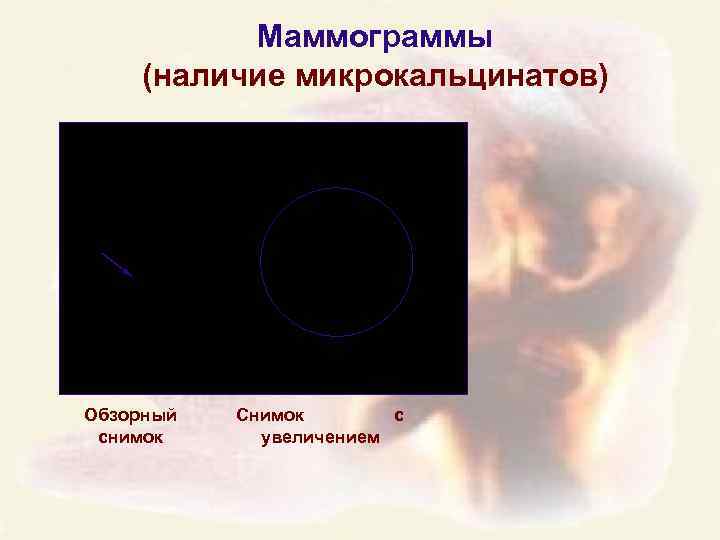 Маммограммы
(наличие микрокальцинатов)

Обзорный снимок

Снимок с увеличением